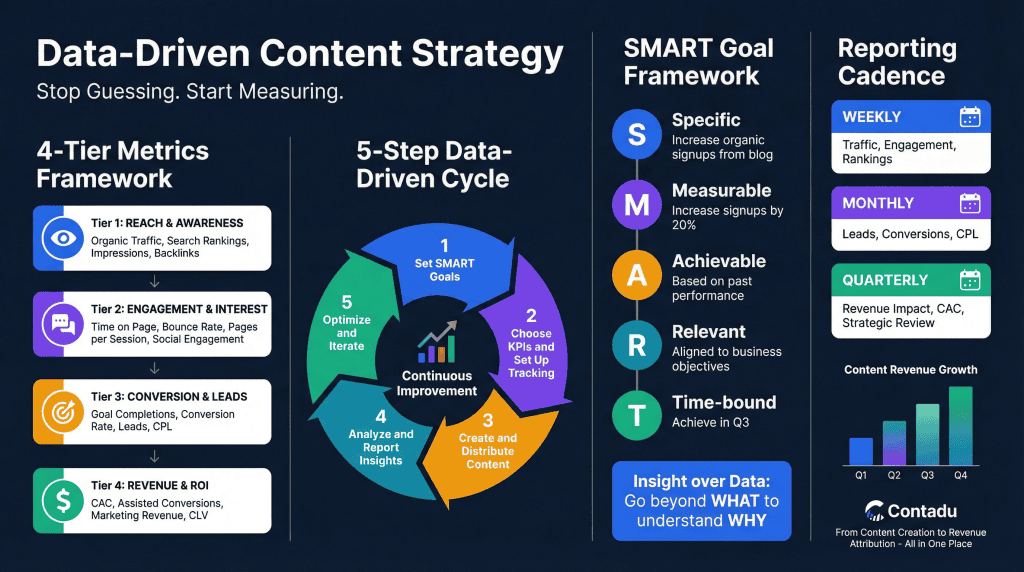 Data-Driven Content Strategy

Stop Guessing. Start Measuring.

4-Tier Metrics Framework

Tier 1: REACH & AWARENESS
Organic Traffic, Search Rankings, Impressions, Backlinks

Tier 2: ENGAGEMENT & INTEREST
Time on Page, Bounce Rate, Pages per Session, Social Engagement

Tier 3: CONVERSION & LEADS
Goal Completions, Conversion Rate, Leads, CPL

Tier 4: REVENUE & ROI
CAC, Assisted Conversions, Marketing Revenue, CLV

5-Step Data-Driven Cycle

1 Set SMART Goals

2 Choose KPIs and Set Up Tracking

3 Create and Distribute Content

4 Analyze and Report Insights

5 Optimize and Iterate

Continuous Improvement

SMART Goal Framework

S Specific
Increase organic signups from blog

M Measurable
Increase signups by 20%

A Achievable
Based on past performance

R Relevant
Aligned to business objectives

T Time-bound
Achieve in Q3

Insight over Data: Go beyond WHAT to understand WHY

Reporting Cadence

WEEKLY
Traffic, Engagement, Rankings

MONTHLY
Leads, Conversions, CPL

QUARTERLY
Revenue Impact, CAC, Strategic Review

Content Revenue Growth

Q1 Q2 Q3 Q4

Contadu

From Content Creation to Revenue Attribution - All in One Place